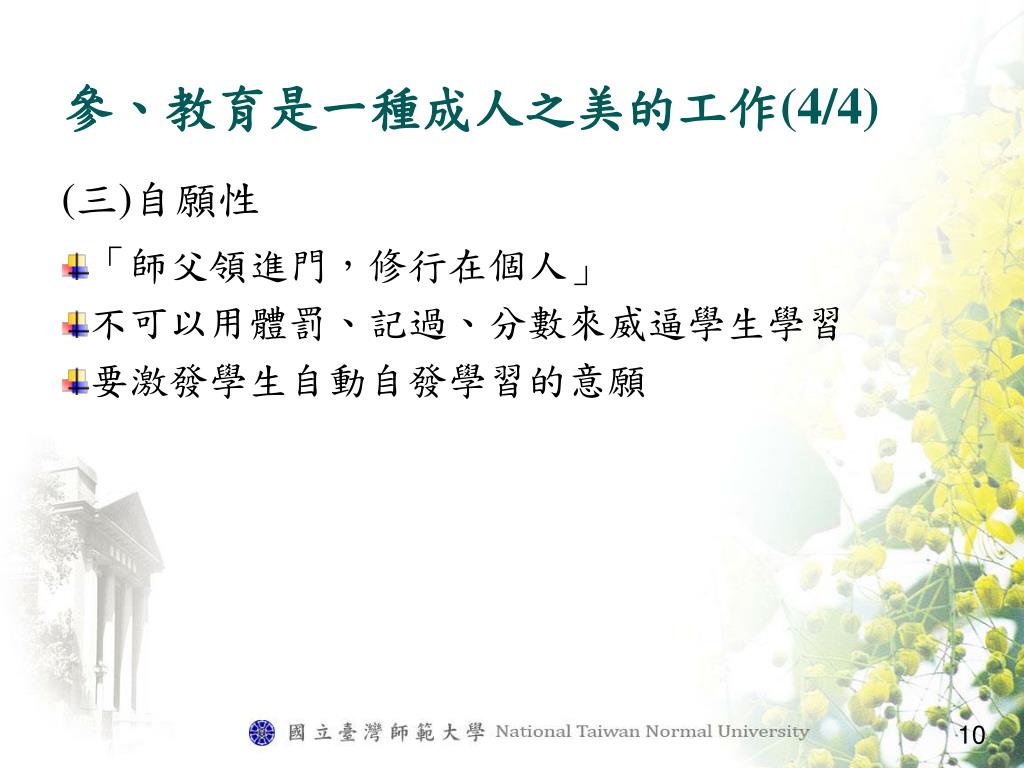 參、教育是一種成人之美的工作(4/4)

(三)自願性

「師父領進門，修行在個人」

不可以用體罰、記過、分數來威逼學生學習

要激發學生自動自發學習的意願

國立臺灣師範大學 National Taiwan Normal University

10